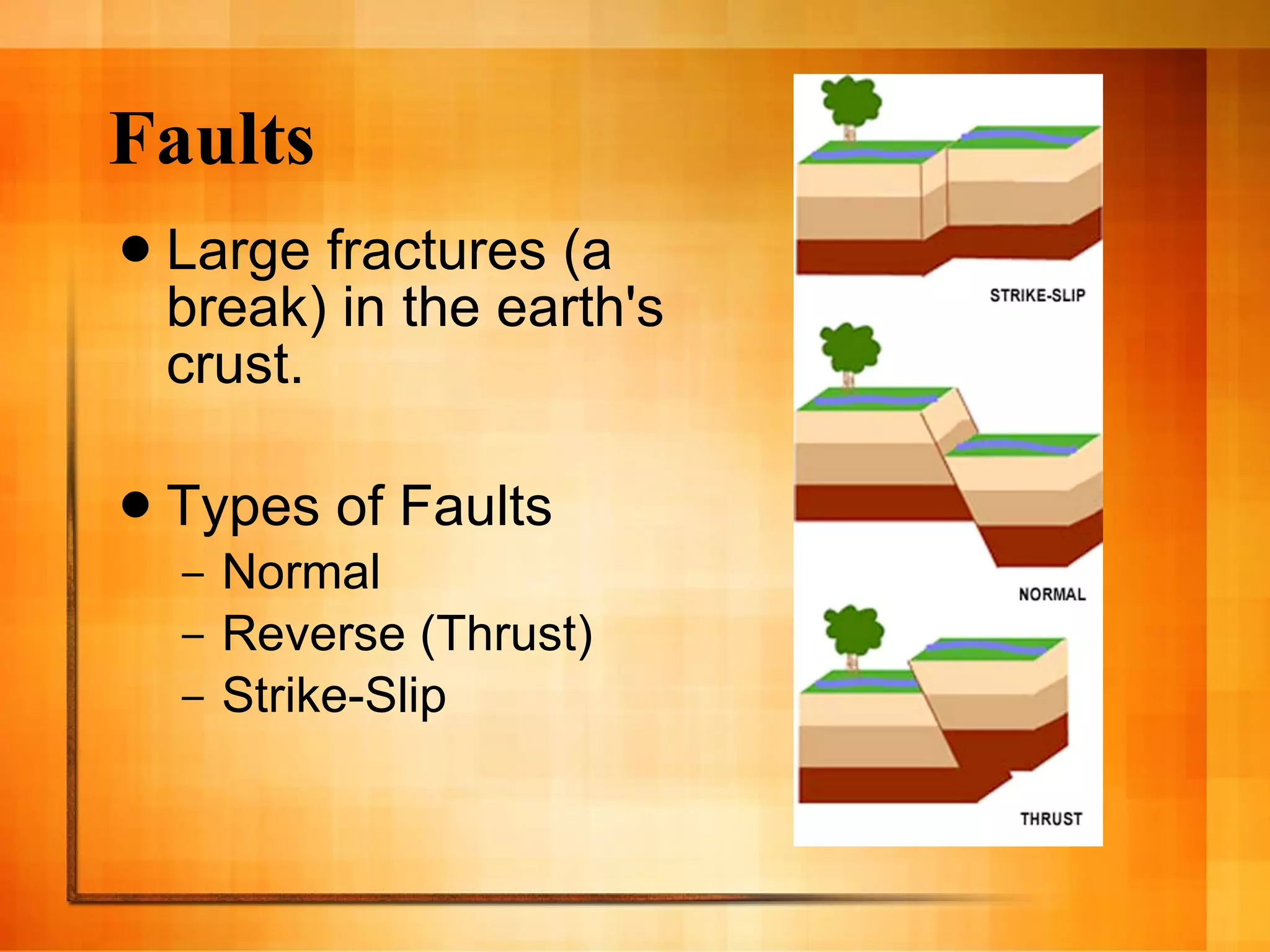 Faults

• Large fractures (a break) in the earth's crust.

• Types of Faults
– Normal
– Reverse (Thrust)
– Strike-Slip

STRIKE-SLIP

NORMAL

THRUST